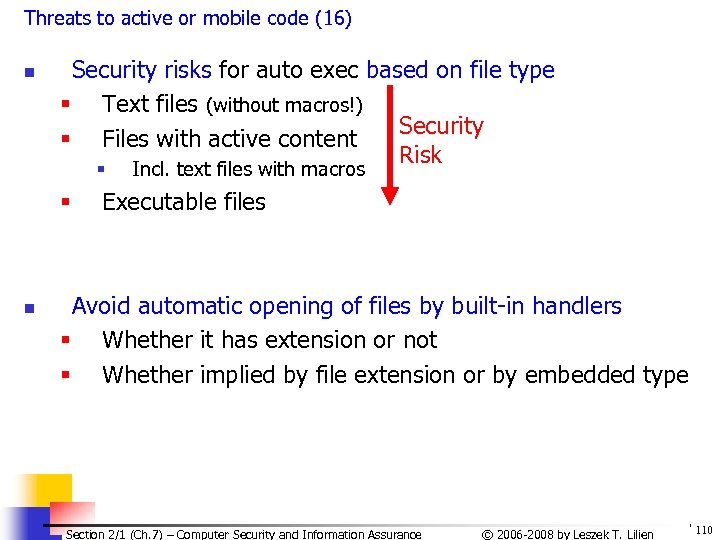 Threats to active or mobile code (16)

Security risks for auto exec based on file type

Text files (without macros!)

Files with active content

Incl. text files with macros

Executable files

Security Risk

Avoid automatic opening of files by built-in handlers

Whether it has extension or not

Whether implied by file extension or by embedded type

Section 2/1 (Ch.7) – Computer Security and Information Assurance © 2006-2008 by Leszek T. Lilien 110